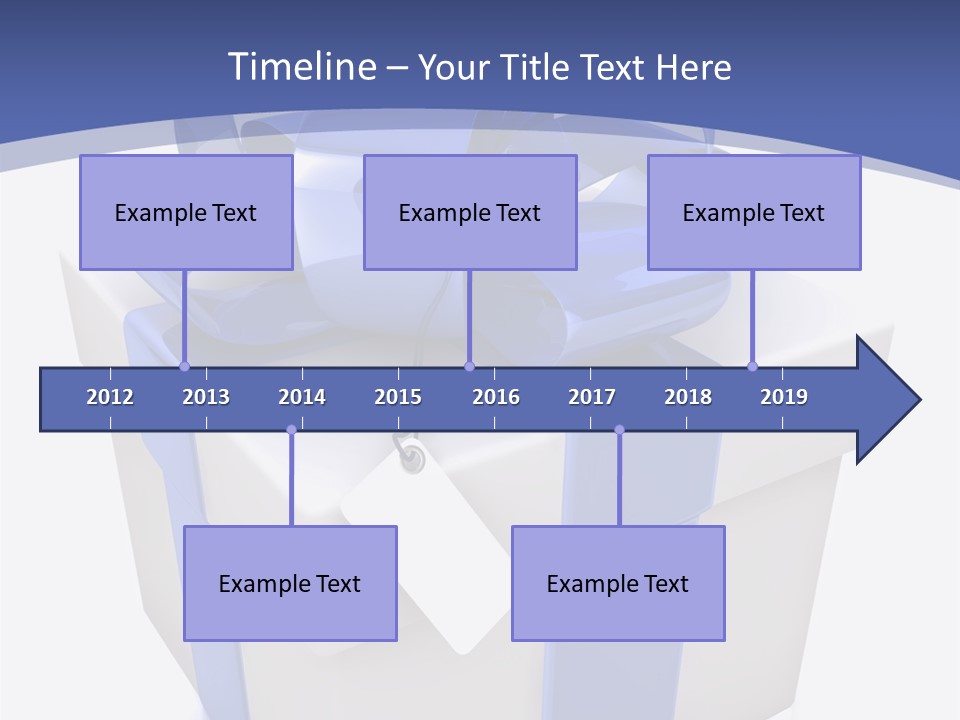 Timeline – Your Title Text Here

Example Text

Example Text

Example Text

2012 2013 2014 2015 2016 2017 2018 2019

Example Text

Example Text